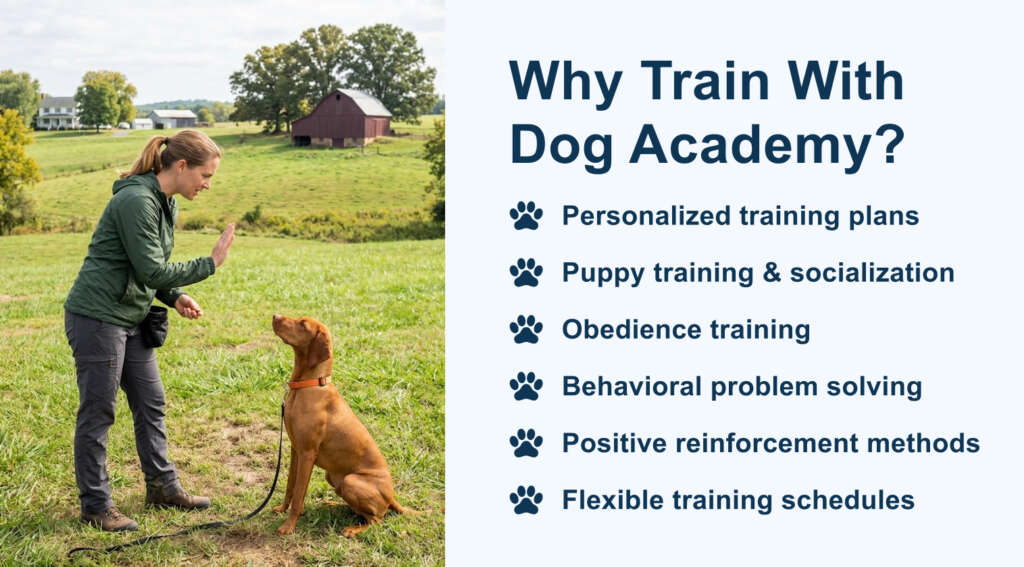 Why Train With Dog Academy?

Personalized training plans

Puppy training & socialization

Obedience training

Behavioral problem solving

Positive reinforcement methods

Flexible training schedules